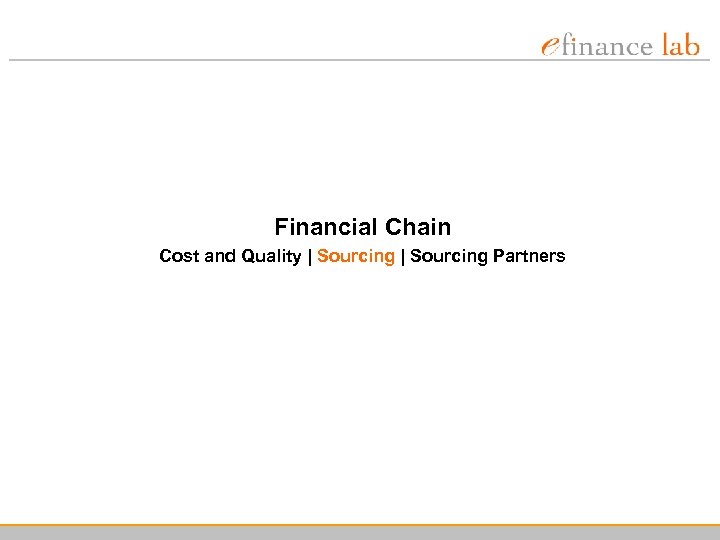 efinance lab

Financial Chain

Cost and Quality | Sourcing | Sourcing Partners